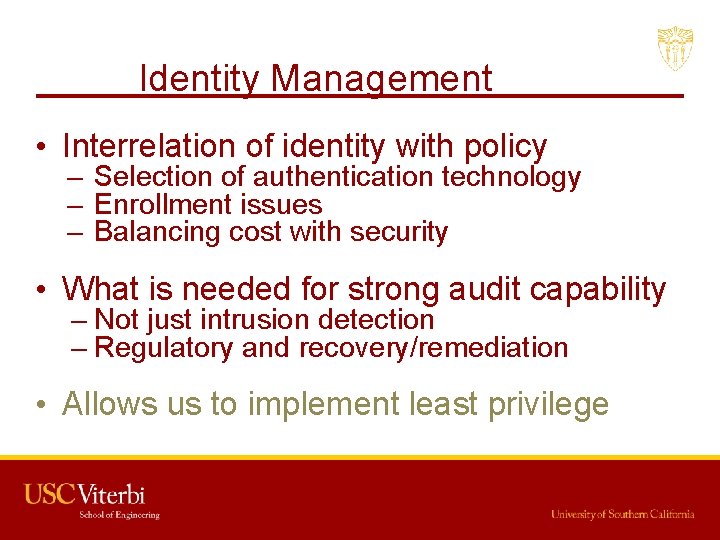 Identity Management

• Interrelation of identity with policy
– Selection of authentication technology
– Enrollment issues
– Balancing cost with security

• What is needed for strong audit capability
– Not just intrusion detection
– Regulatory and recovery/remediation

• Allows us to implement least privilege

USC Viterbi
School of Engineering

University of Southern California